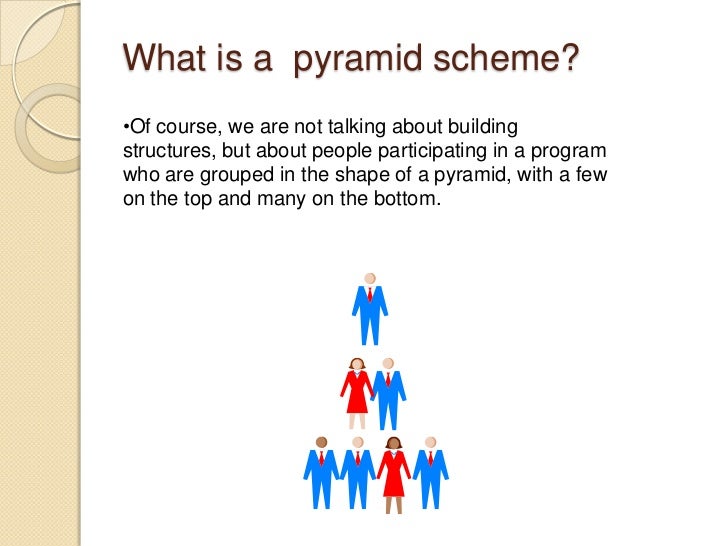 What is a  pyramid scheme?

•Of course, we are not talking about building structures, but about people participating in a program who are grouped in the shape of a pyramid, with a few on the top and many on the bottom.